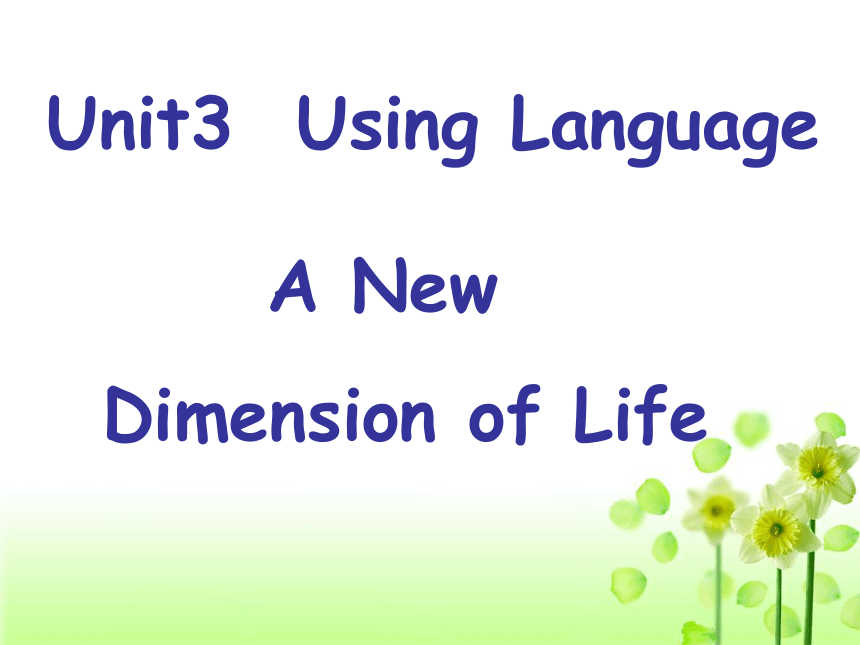 Unit3 Using Language

A New

Dimension of Life